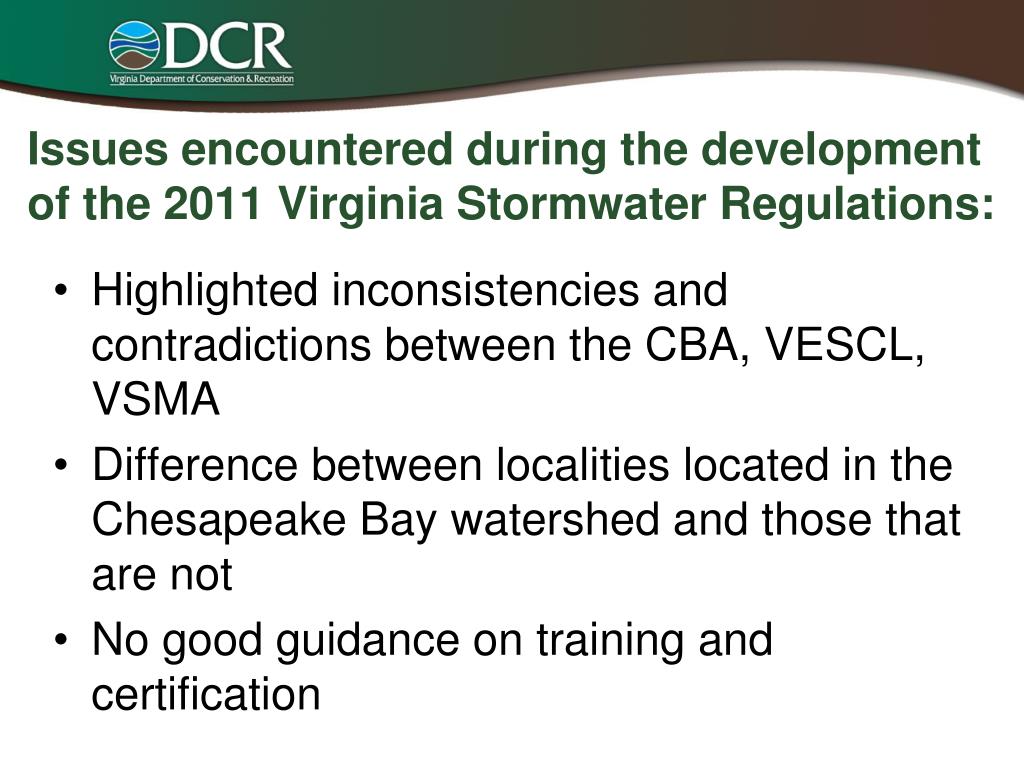 DCR
Virginia Department of Conservation & Recreation

Issues encountered during the development of the 2011 Virginia Stormwater Regulations:

• Highlighted inconsistencies and contradictions between the CBA, VESCL, VSMA
• Difference between localities located in the Chesapeake Bay watershed and those that are not
• No good guidance on training and certification